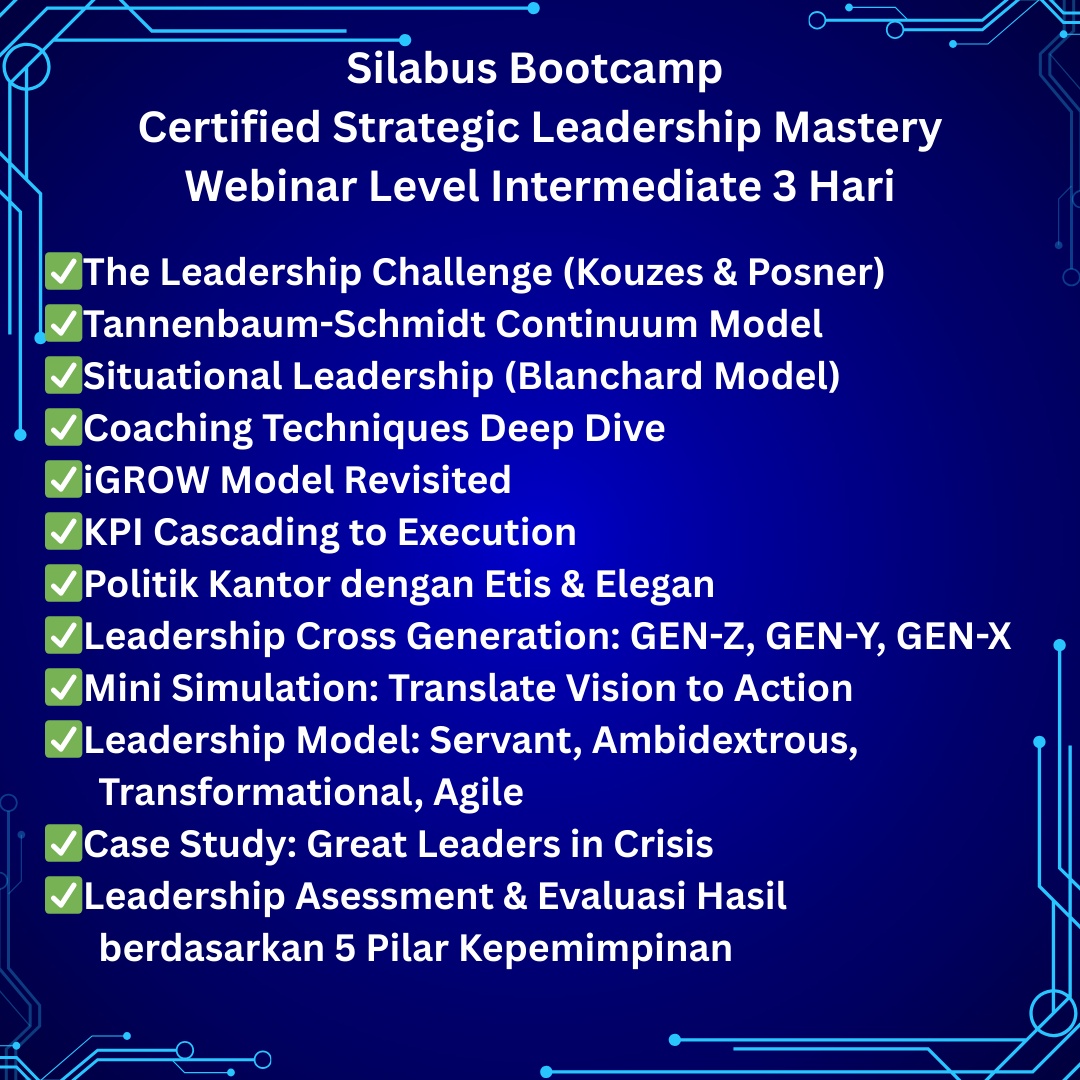 Silabus Bootcamp
Certified Strategic Leadership Mastery
Webinar Level Intermediate 3 Hari

✅The Leadership Challenge (Kouzes & Posner)
✅Tannenbaum-Schmidt Continuum Model
✅Situational Leadership (Blanchard Model)
✅Coaching Techniques Deep Dive
✅iGROW Model Revisited
✅KPI Cascading to Execution
✅Politik Kantor dengan Etis & Elegan
✅Leadership Cross Generation: GEN-Z, GEN-Y, GEN-X
✅Mini Simulation: Translate Vision to Action
✅Leadership Model: Servant, Ambidextrous, Transformational, Agile
✅Case Study: Great Leaders in Crisis
✅Leadership Asessment & Evaluasi Hasil berdasarkan 5 Pilar Kepemimpinan